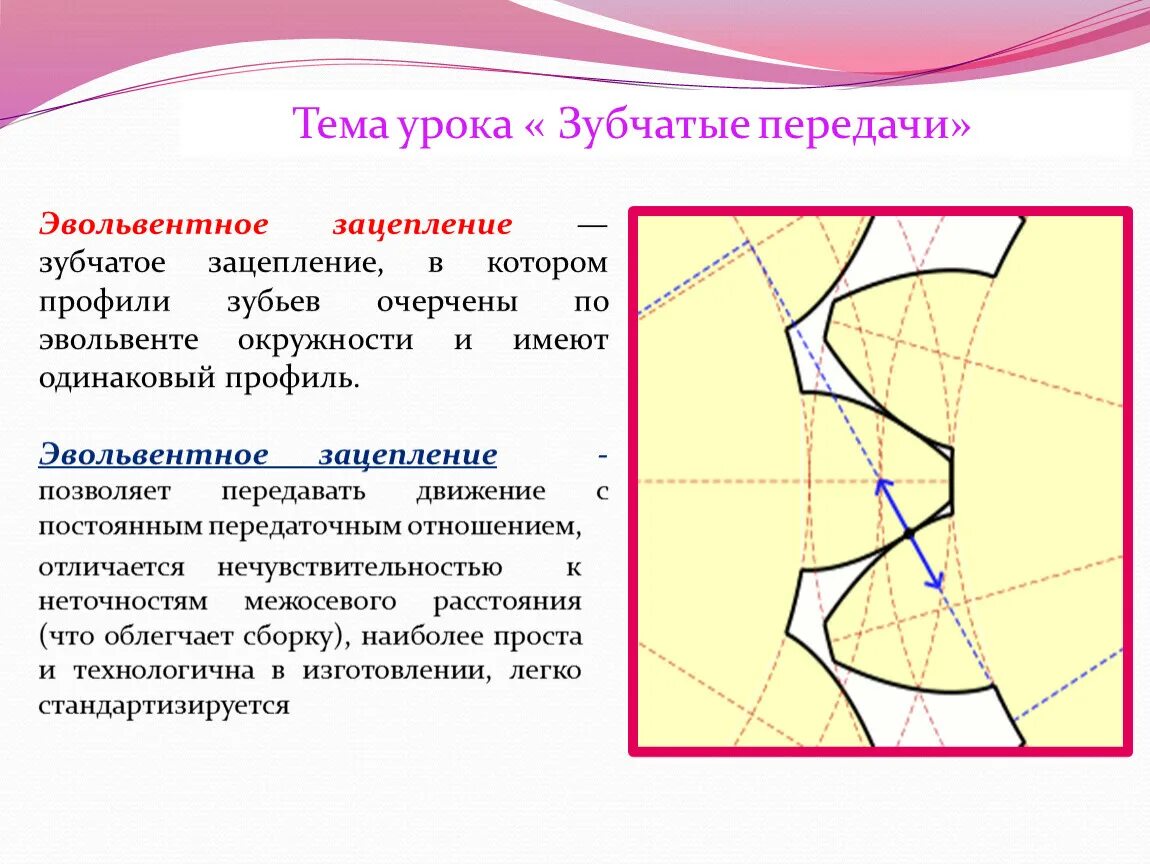 Тема урока « Зубчатые передачи»

Эвольвентное зацепление — зубчатое зацепление, в котором профили зубьев очерчены по эвольвенте окружности и имеют одинаковый профиль.

Эвольвентное зацепление - позволяет передавать движение с постоянным передаточным отношением,

отличается нечувствительностью к неточностям межосевого расстояния (что облегчает сборку), наиболее проста и технологична в изготовлении, легко стандартизируется